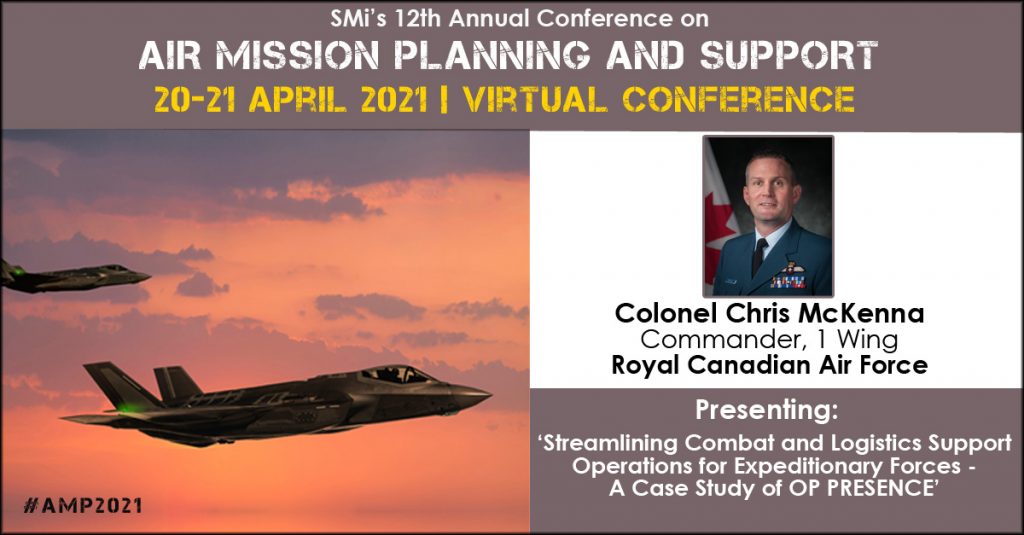 SMi's 12th Annual Conference on
AIR MISSION PLANNING AND SUPPORT
20-21 APRIL 2021 | VIRTUAL CONFERENCE

Colonel Chris McKenna
Commander, 1 Wing
Royal Canadian Air Force

Presenting:
'Streamlining Combat and Logistics Support Operations for Expeditionary Forces - A Case Study of OP PRESENCE'

#AMP2021